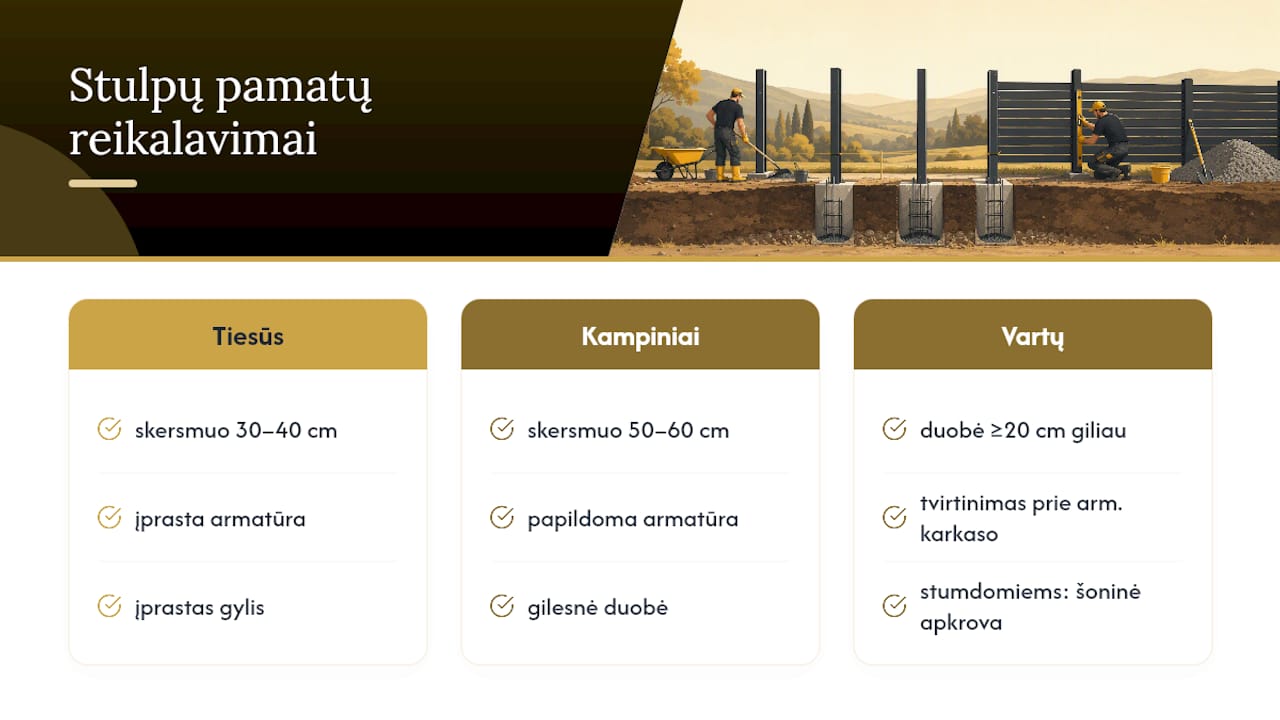 Stulpų pamatų reikalavimai

Tiesūs

skersmuo 30–40 cm

įprasta armatūra

įprastas gylis

Kampiniai

skersmuo 50–60 cm

papildoma armatūra

gilesnė duobė

Vartų

duobė ≥20 cm giliau

tvirtinimas prie arm. karkaso

stumdomiems: šoninė apkrova